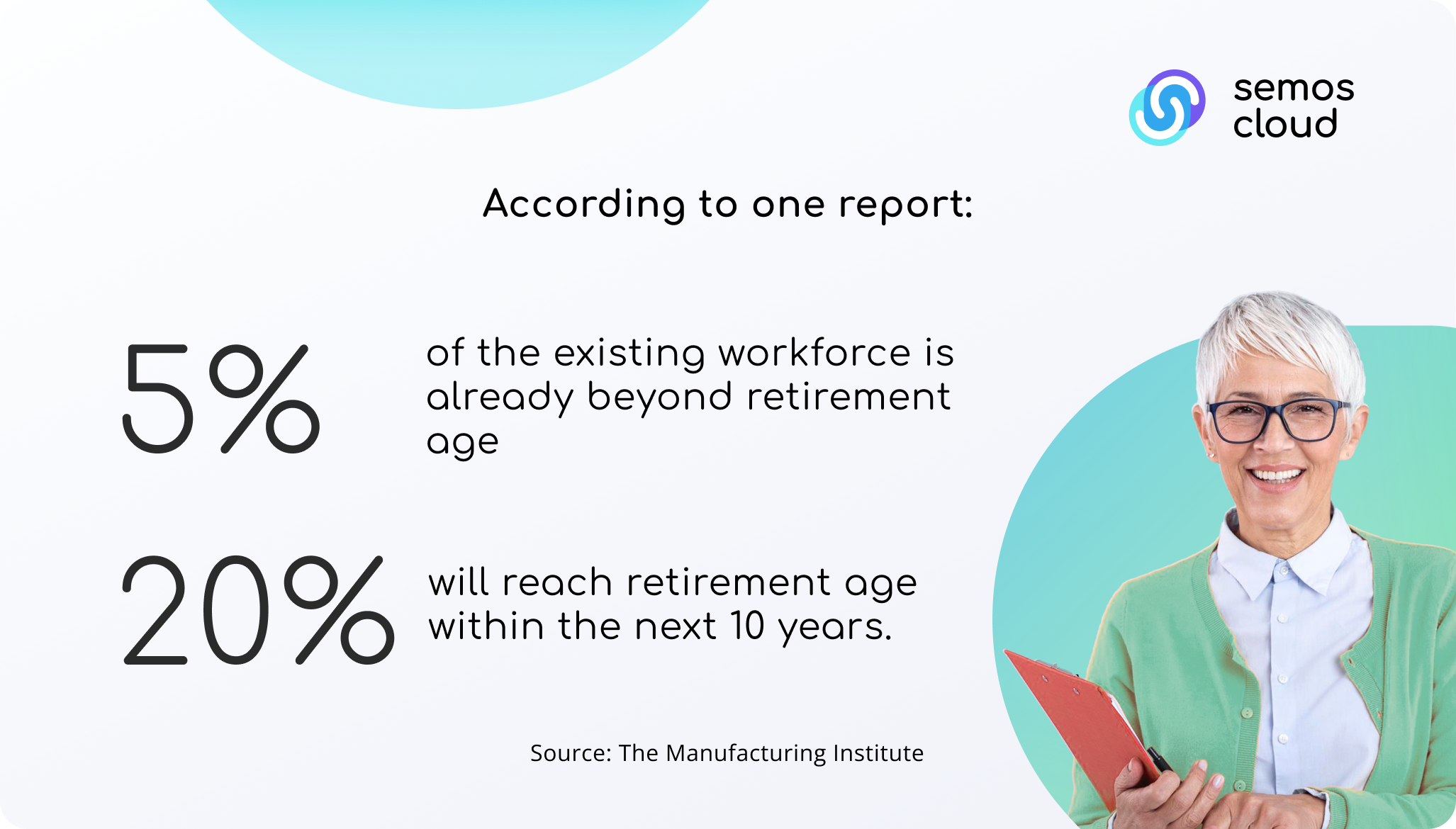 semos cloud

According to one report:

5%

of the existing workforce is already beyond retirement age

20%

will reach retirement age within the next 10 years.

Source: The Manufacturing Institute